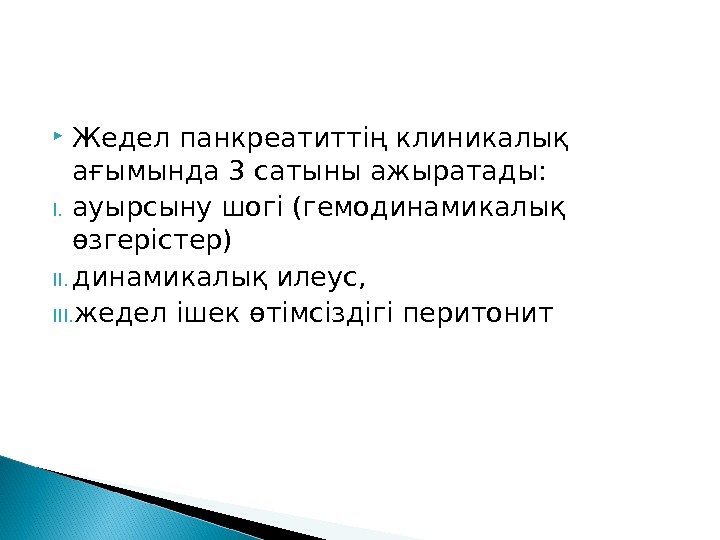 Жедел панкреатиттің клиникалық ағымында 3 сатыны ажыратады:

I. ауырсыну шогі (гемодинамикалық өзгерістер)

II. динамикалық илеус,

III. жедел ішек өтімсіздігі перитонит